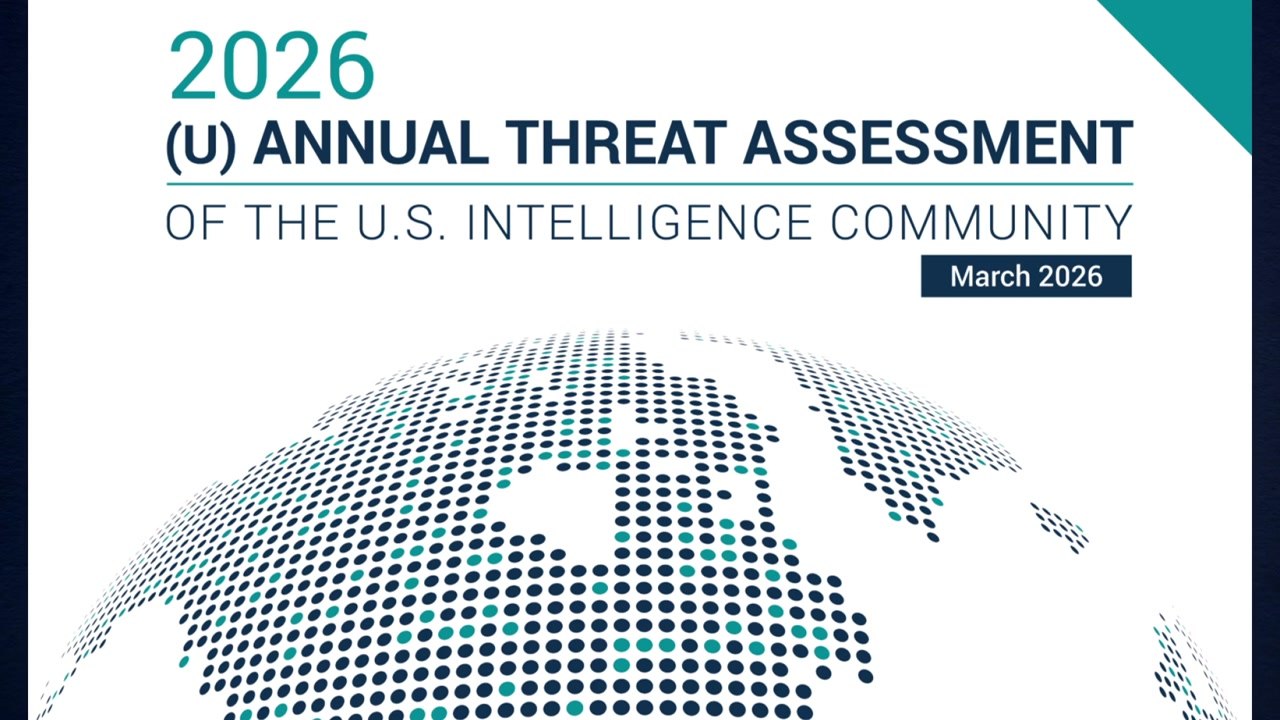 2026
(U) ANNUAL THREAT ASSESSMENT
OF THE U.S. INTELLIGENCE COMMUNITY
March 2026